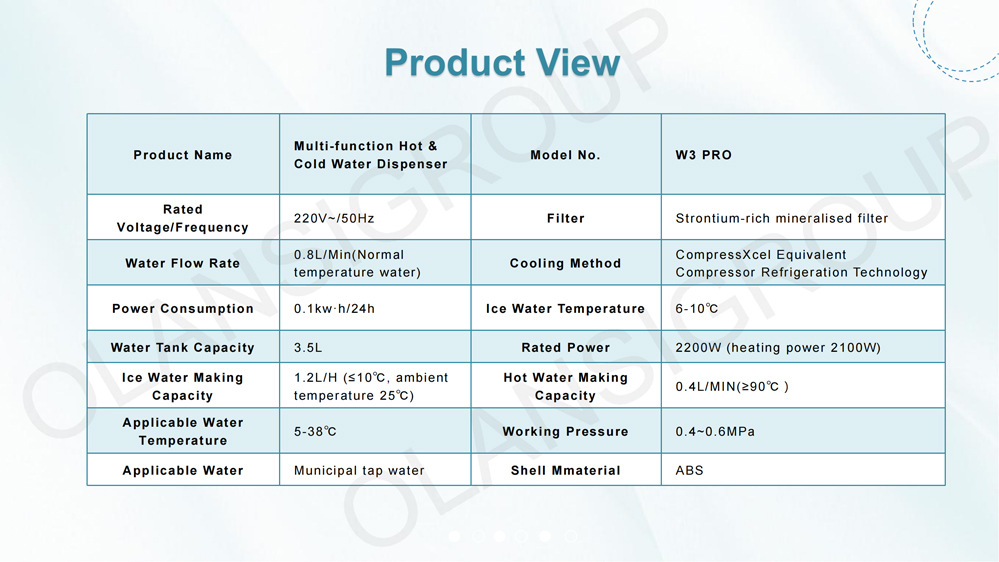 Product View

| Product Name | Multi-function Hot & Cold Water Dispenser | Model No. | W3 PRO |
|---|---|---|---|
| Rated Voltage/Frequency | 220V~/50Hz | Filter | Strontium-rich mineralised filter |
| Water Flow Rate | 0.8L/Min(Normal temperature water) | Cooling Method | CompressXcel Equivalent Compressor Refrigeration Technology |
| Power Consumption | 0.1kw·h/24h | Ice Water Temperature | 6-10℃ |
| Water Tank Capacity | 3.5L | Rated Power | 2200W (heating power 2100W) |
| Ice Water Making Capacity | 1.2L/H (≤10℃, ambient temperature 25℃) | Hot Water Making Capacity | 0.4L/MIN(≥90℃ ) |
| Applicable Water Temperature | 5-38℃ | Working Pressure | 0.4~0.6MPa |
| Applicable Water | Municipal tap water | Shell Mmaterial | ABS |

OLANSIGROUP
OLANSIGROUP